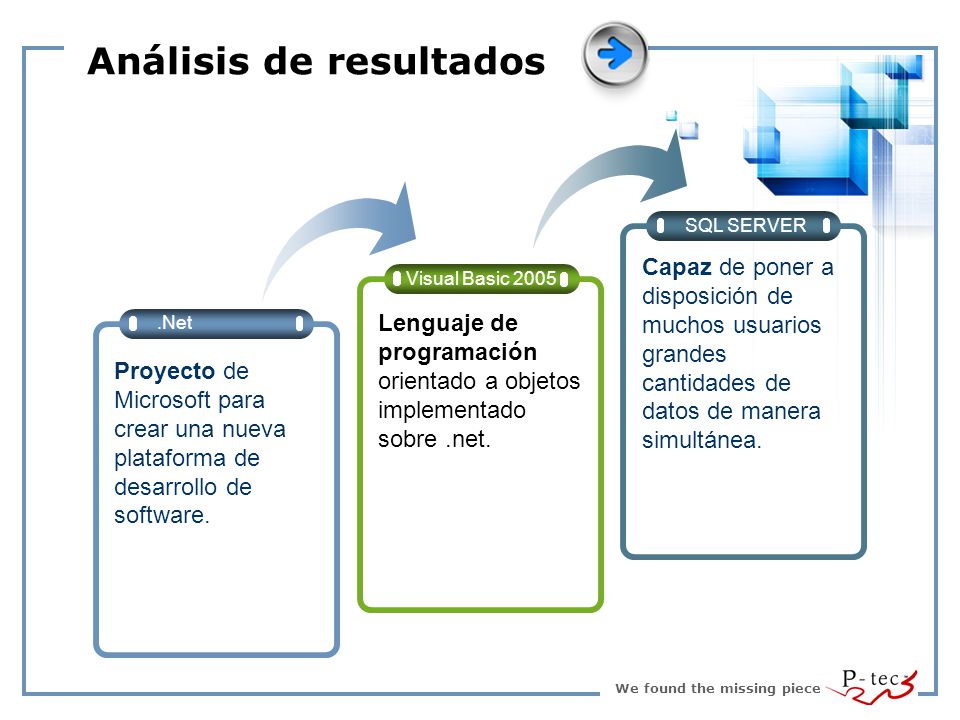 Análisis de resultados

.Net

Proyecto de Microsoft para crear una nueva plataforma de desarrollo de software.

Visual Basic 2005

Lenguaje de programación orientado a objetos implementado sobre .net.

SQL SERVER

Capaz de poner a disposición de muchos usuarios grandes cantidades de datos de manera simultánea.

We found the missing piece P-tec